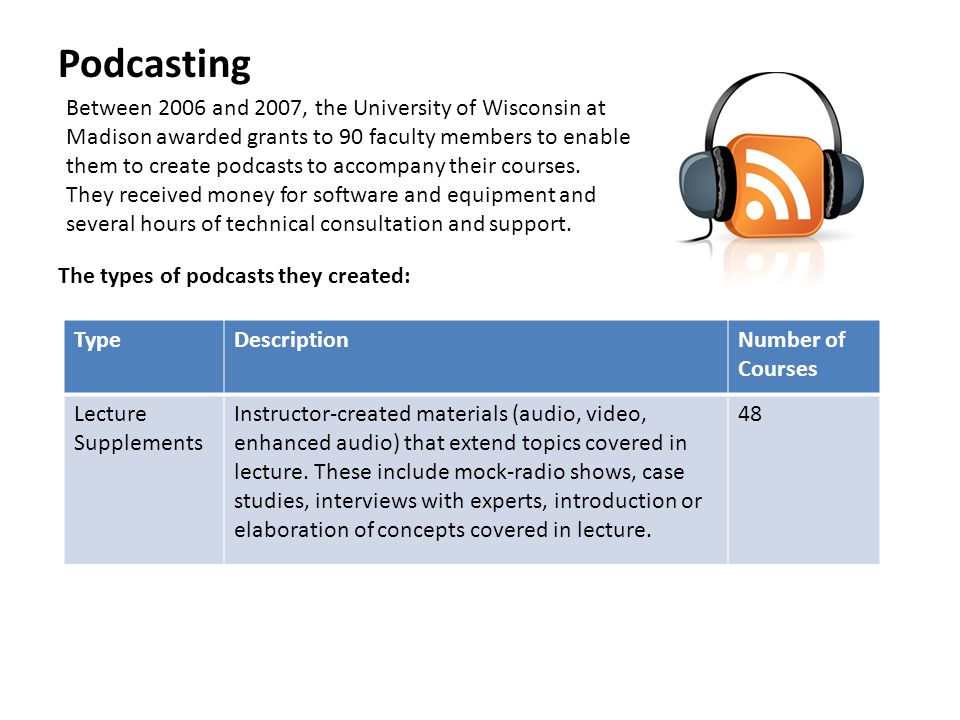 Podcasting

Between 2006 and 2007, the University of Wisconsin at Madison awarded grants to 90 faculty members to enable them to create podcasts to accompany their courses. They received money for software and equipment and several hours of technical consultation and support.

The types of podcasts they created:

| Type | Description | Number of Courses |
|---|---|---|
| Lecture Supplements | Instructor-created materials (audio, video, enhanced audio) that extend topics covered in lecture. These include mock-radio shows, case studies, interviews with experts, introduction or elaboration of concepts covered in lecture. | 48 |